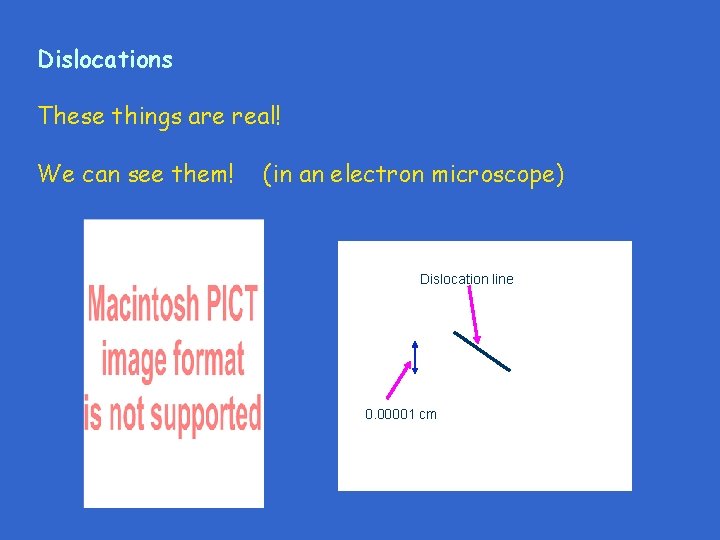 Dislocations

These things are real!

We can see them! (in an electron microscope)

Macintosh PICT image format is not supported

Dislocation line

0.00001 cm